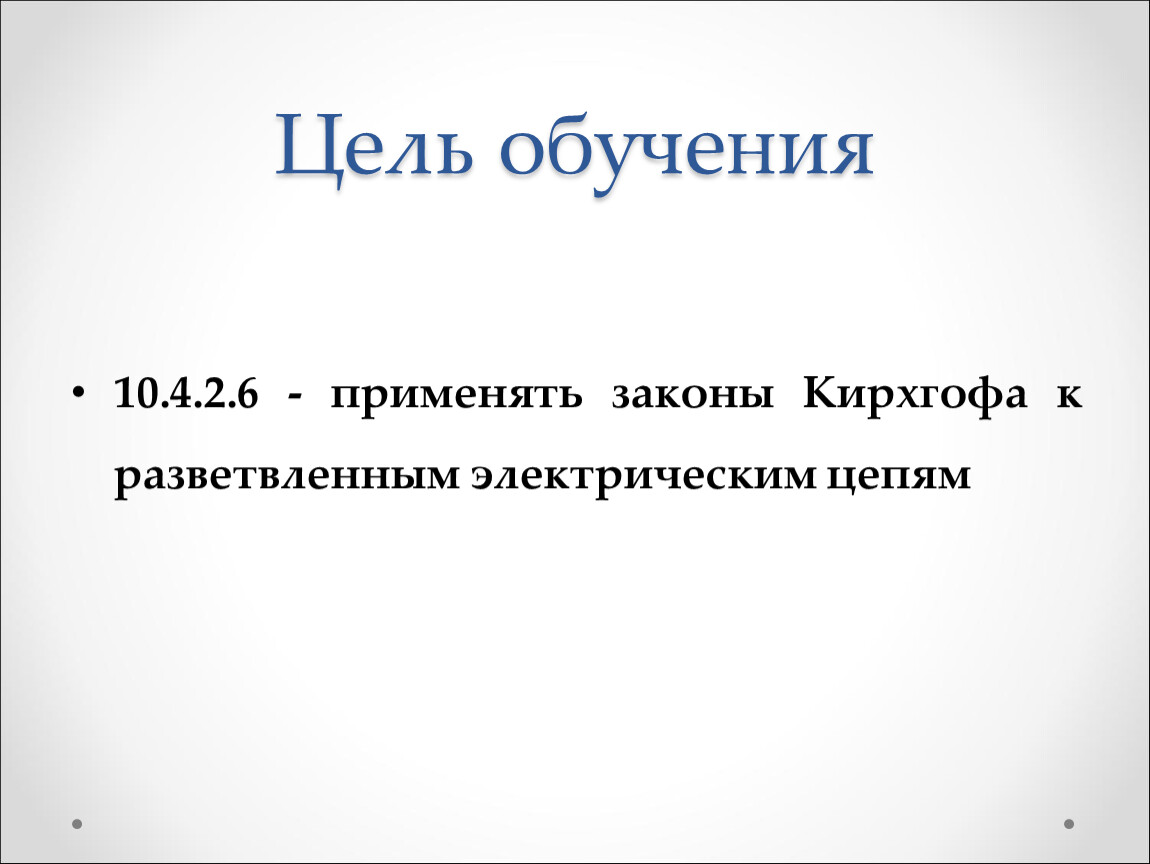 Цель обучения

• 10.4.2.6 - применять законы Кирхгофа к разветвленным электрическим цепям